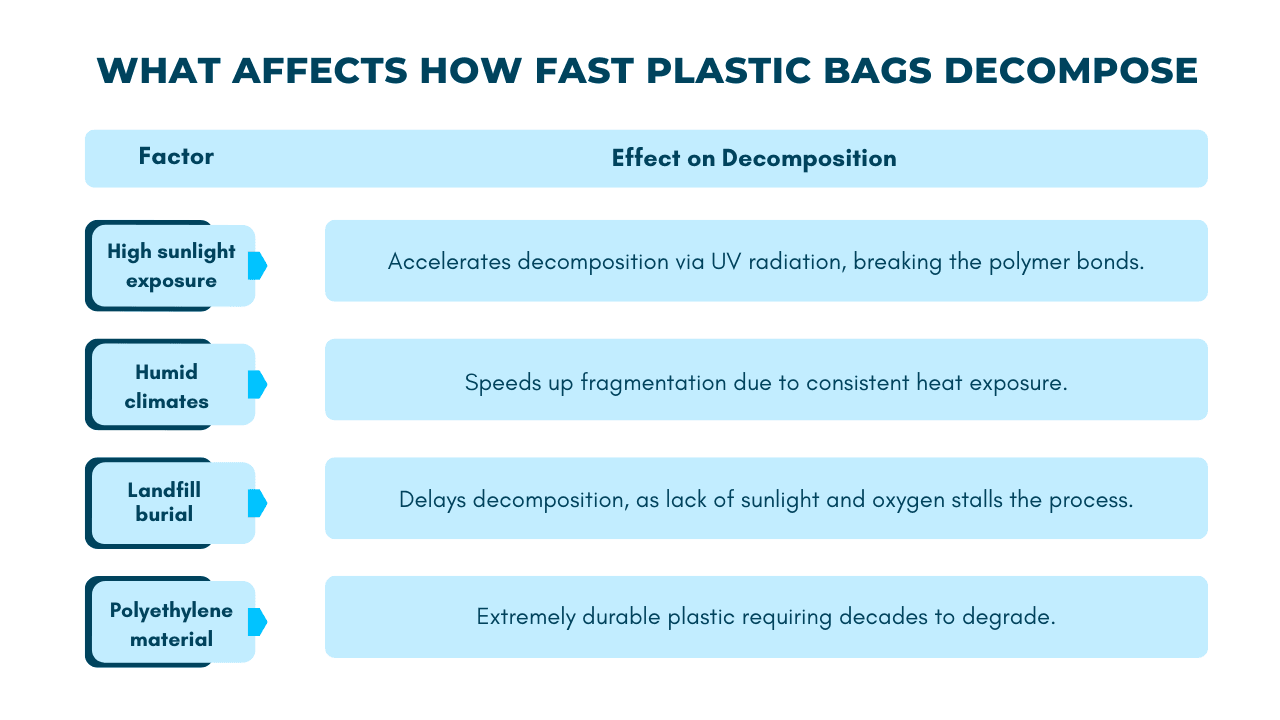 WHAT AFFECTS HOW FAST PLASTIC BAGS DECOMPOSE

| Factor | Effect on Decomposition |
|---|---|
| High sunlight exposure | Accelerates decomposition via UV radiation, breaking the polymer bonds. |
| Humid climates | Speeds up fragmentation due to consistent heat exposure. |
| Landfill burial | Delays decomposition, as lack of sunlight and oxygen stalls the process. |
| Polyethylene material | Extremely durable plastic requiring decades to degrade. |